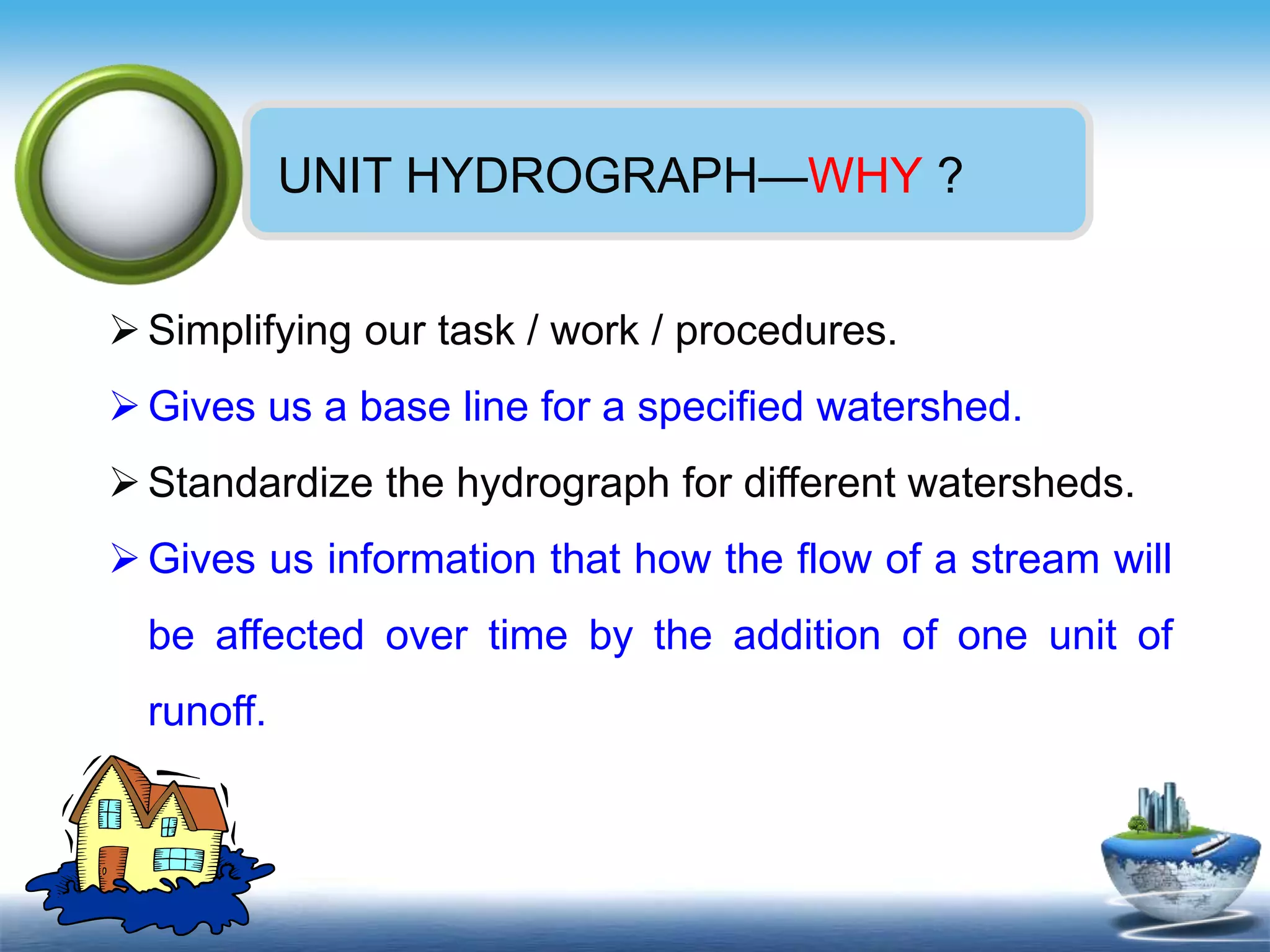 UNIT HYDROGRAPH—WHY ?

➢ Simplifying our task / work / procedures.

➢ Gives us a base line for a specified watershed.

➢ Standardize the hydrograph for different watersheds.

➢ Gives us information that how the flow of a stream will be affected over time by the addition of one unit of runoff.